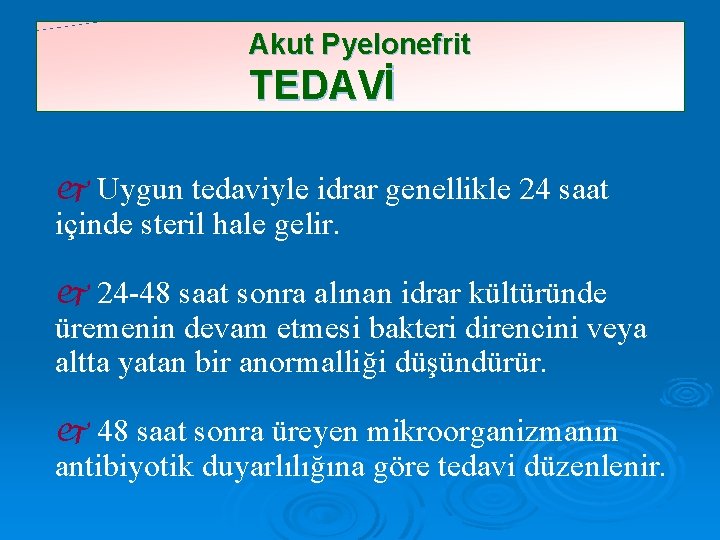 Akut Pyelonefrit
TEDAVİ

Uygun tedaviyle idrar genellikle 24 saat içinde steril hale gelir.

24-48 saat sonra alınan idrar kültüründe üremenin devam etmesi bakteri direncini veya altta yatan bir anormalliği düşündürür.

48 saat sonra üreyen mikroorganizmanın antibiyotik duyarlılığına göre tedavi düzenlenir.